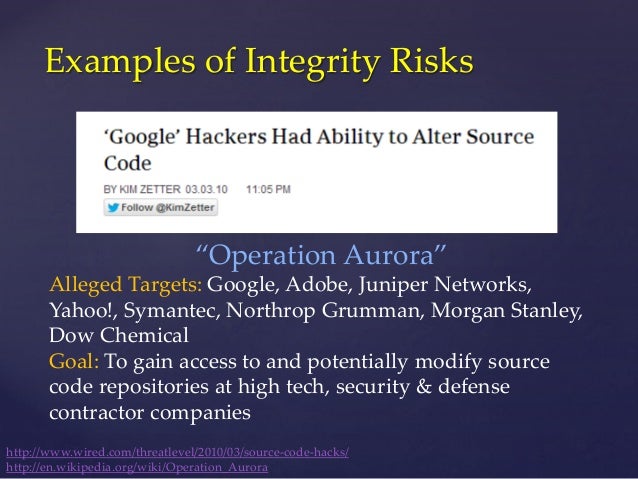 Examples of Integrity Risks

'Google' Hackers Had Ability to Alter Source Code

BY KIM ZETTER 03.03.10 11:05 PM

Follow @KimZetter

"Operation Aurora"

Alleged Targets: Google, Adobe, Juniper Networks, Yahoo!, Symantec, Northrop Grumman, Morgan Stanley, Dow Chemical

Goal: To gain access to and potentially modify source code repositories at high tech, security & defense contractor companies

http://www.wired.com/threatlevel/2010/03/source-code-hacks/
http://en.wikipedia.org/wiki/Operation_Aurora